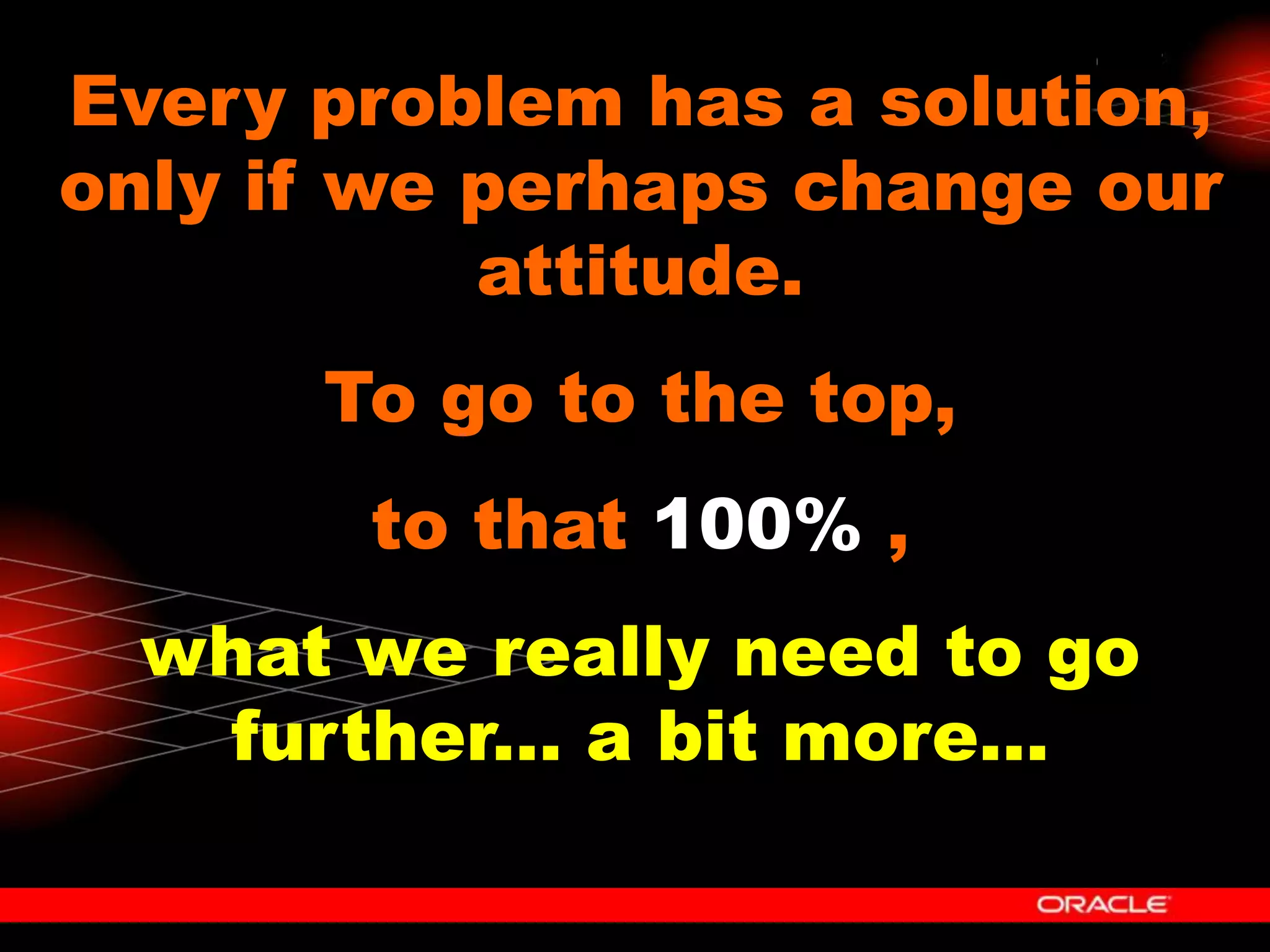 Every problem has a solution, only if we perhaps change our attitude.

To go to the top,

to that 100% ,

what we really need to go further... a bit more...

ORACLE